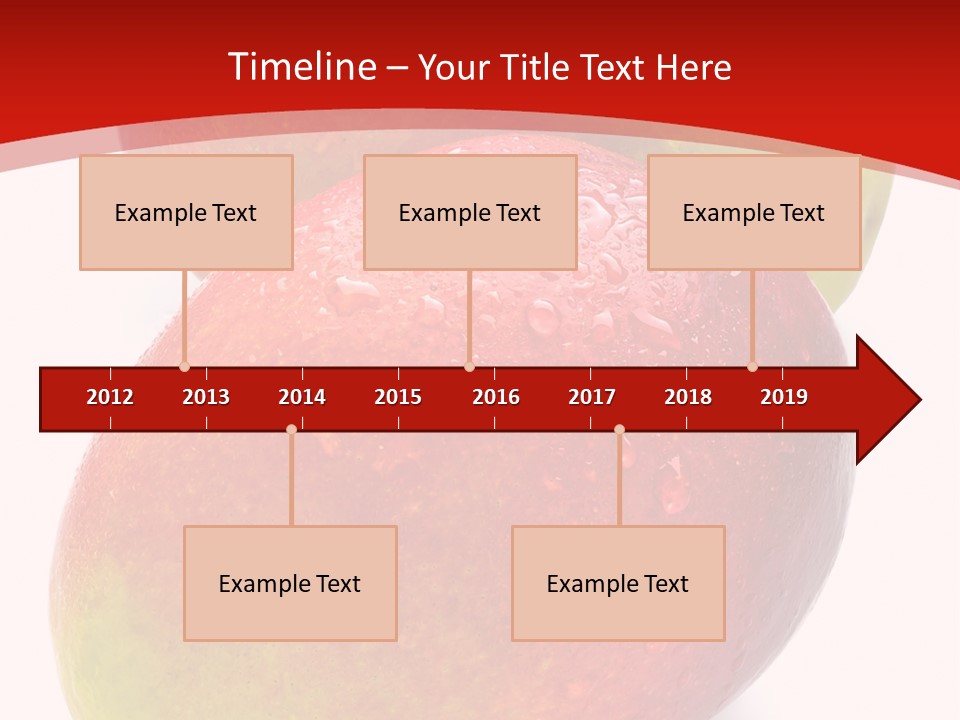 Timeline – Your Title Text Here

Example Text

Example Text

Example Text

2012 2013 2014 2015 2016 2017 2018 2019

Example Text

Example Text